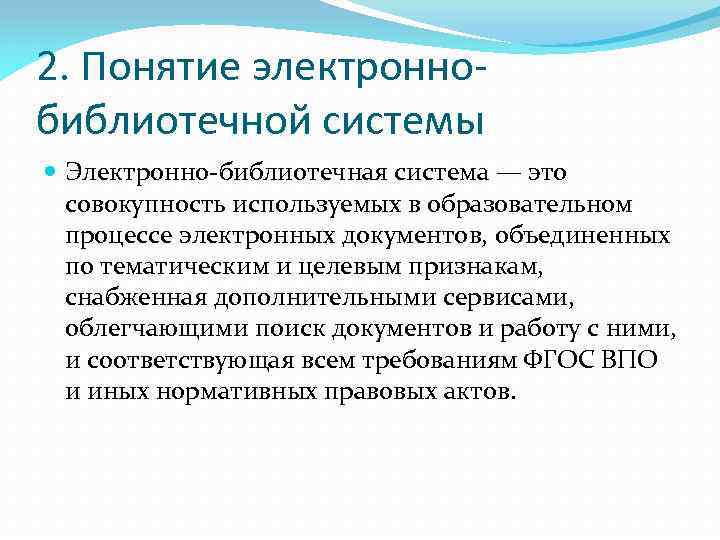 2. Понятие электронно-библиотечной системы

Электронно-библиотечная система — это совокупность используемых в образовательном процессе электронных документов, объединенных по тематическим и целевым признакам, снабженная дополнительными сервисами, облегчающими поиск документов и работу с ними, и соответствующая всем требованиям ФГОС ВПО и иных нормативных правовых актов.